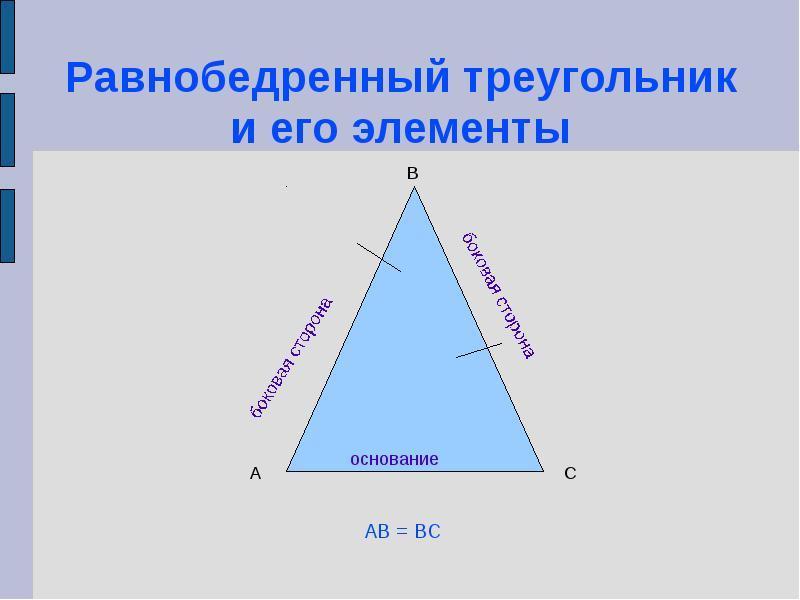 Равнобедренный треугольник и его элементы

B

боковая сторона

боковая сторона

основание

A

C

AB = BC